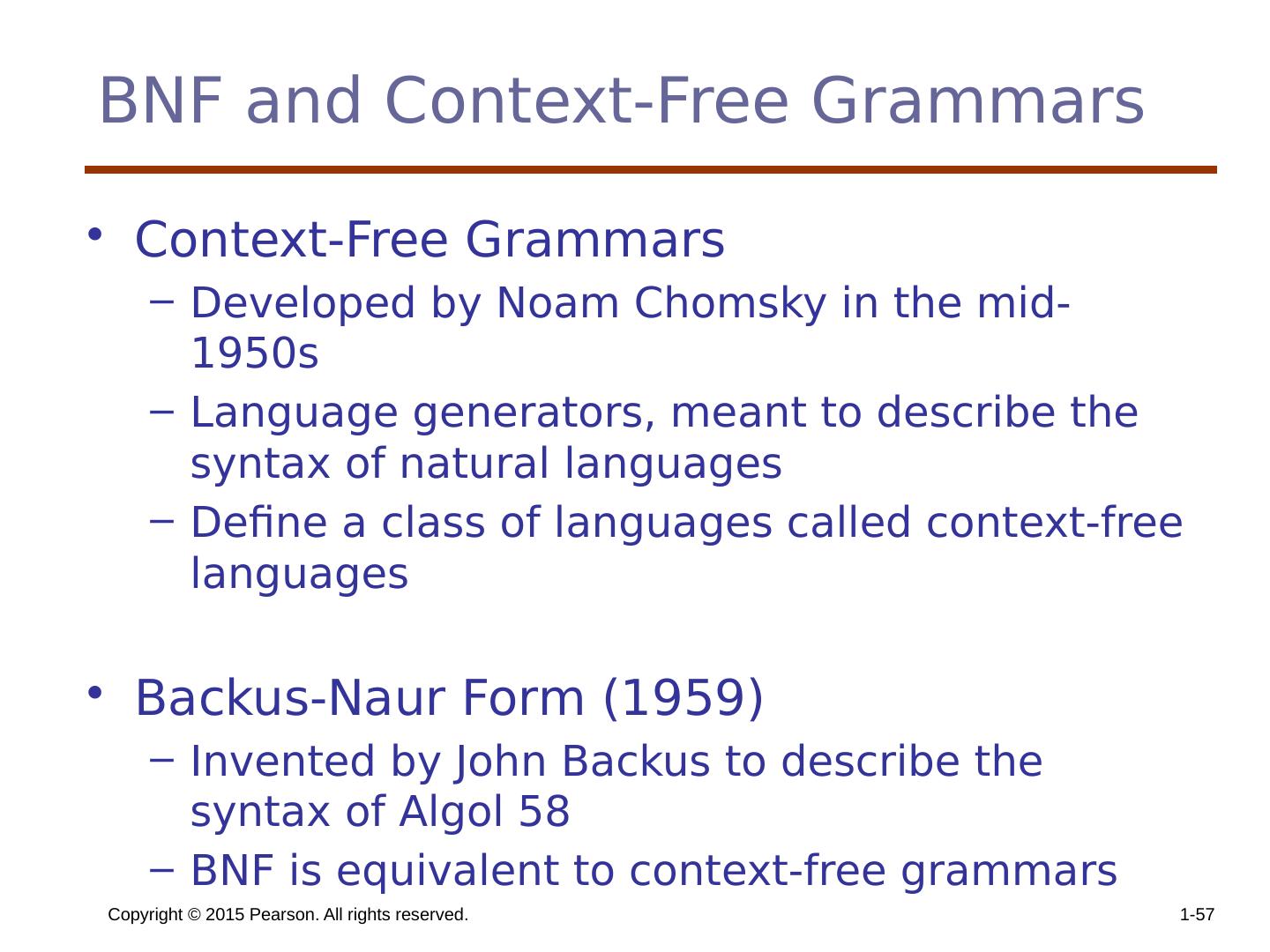 BNF and Context-Free Grammars

• Context-Free Grammars
– Developed by Noam Chomsky in the mid-1950s
– Language generators, meant to describe the syntax of natural languages
– Define a class of languages called context-free languages

• Backus-Naur Form (1959)
– Invented by John Backus to describe the syntax of Algol 58
– BNF is equivalent to context-free grammars

Copyright © 2015 Pearson. All rights reserved.

1-57